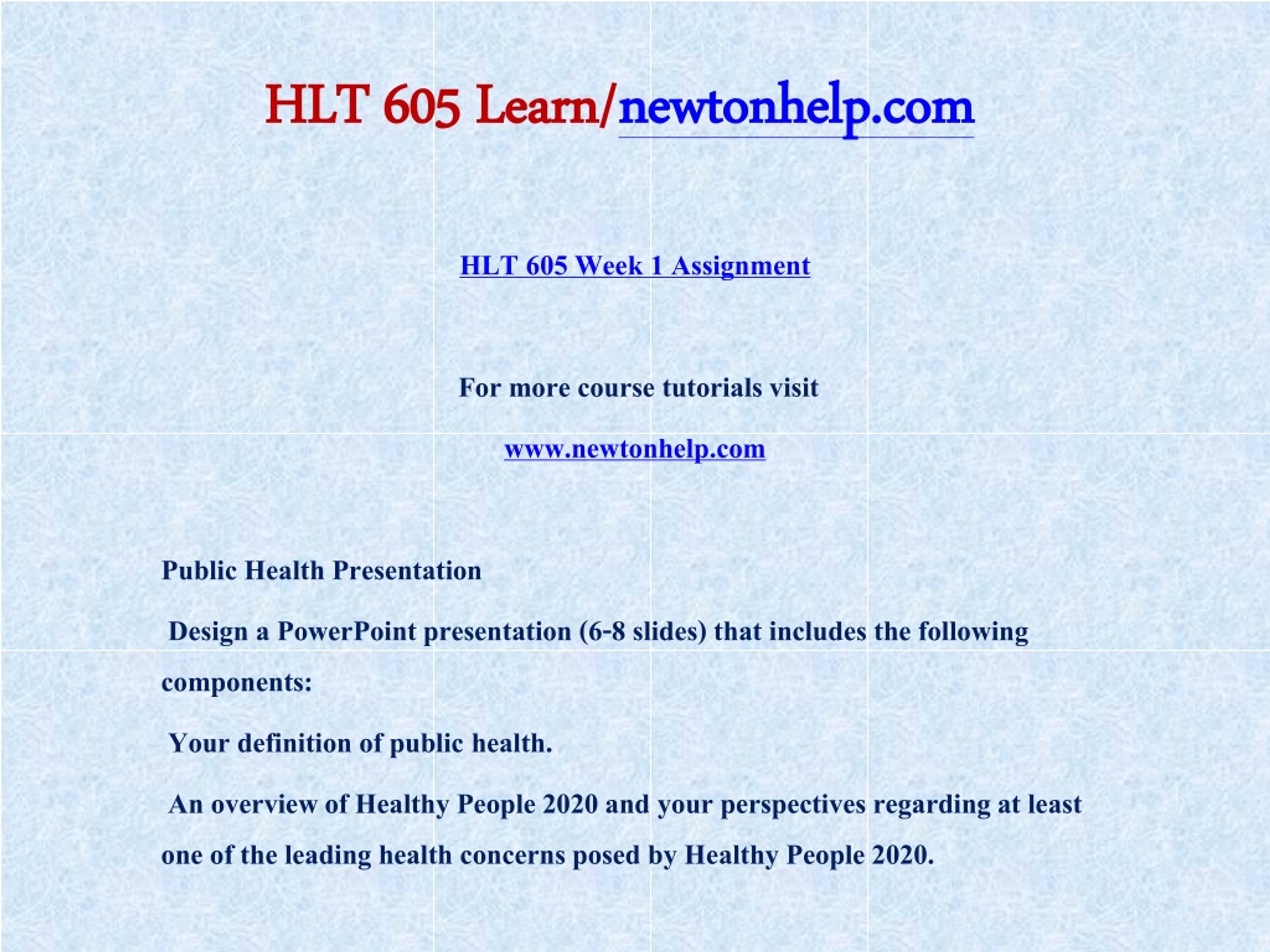 HLT 605 Learn/newtonhelp.com

HLT 605 Week 1 Assignment

For more course tutorials visit

www.newtonhelp.com

Public Health Presentation

Design a PowerPoint presentation (6-8 slides) that includes the following components:

Your definition of public health.

An overview of Healthy People 2020 and your perspectives regarding at least one of the leading health concerns posed by Healthy People 2020.